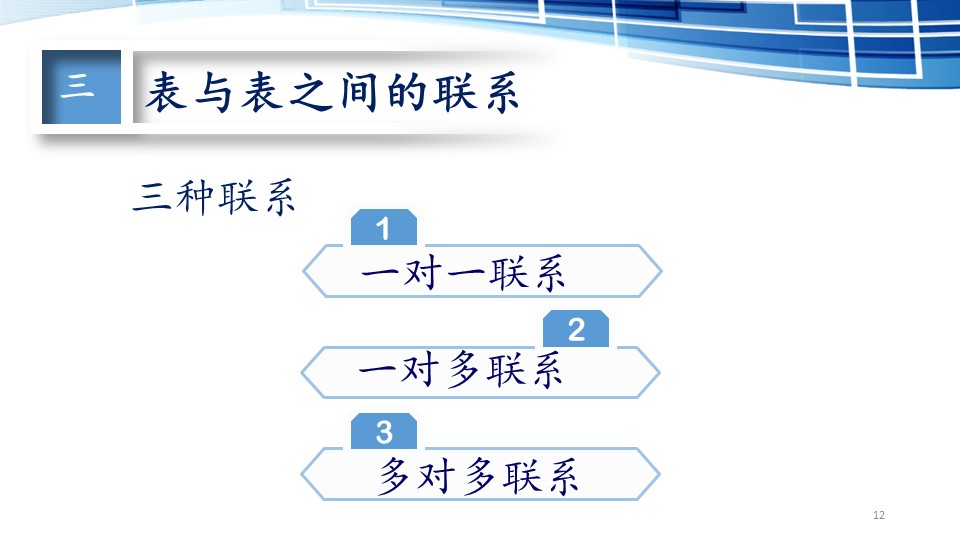 三

表与表之间的联系

三种联系

1

一对一联系

2

一对多联系

3

多对多联系

12